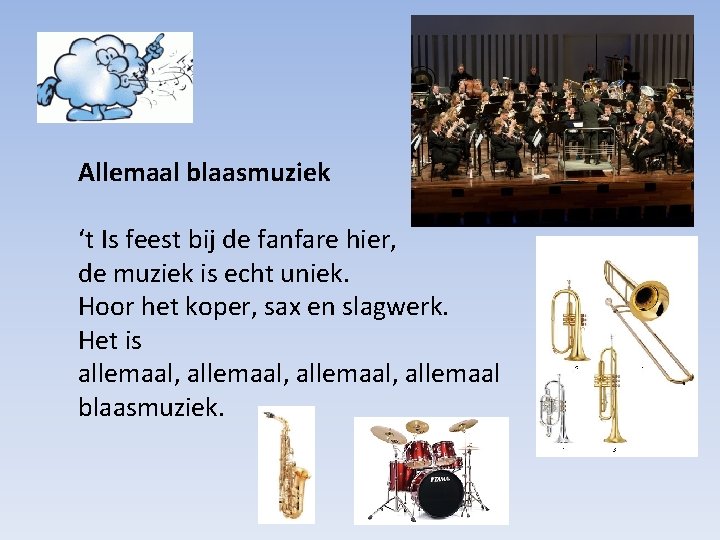 Allemaal blaasmuziek

‘t Is feest bij de fanfare hier,
de muziek is echt uniek.
Hoor het koper, sax en slagwerk.
Het is
allemaal, allemaal, allemaal, allemaal
blaasmuziek.

TAMA